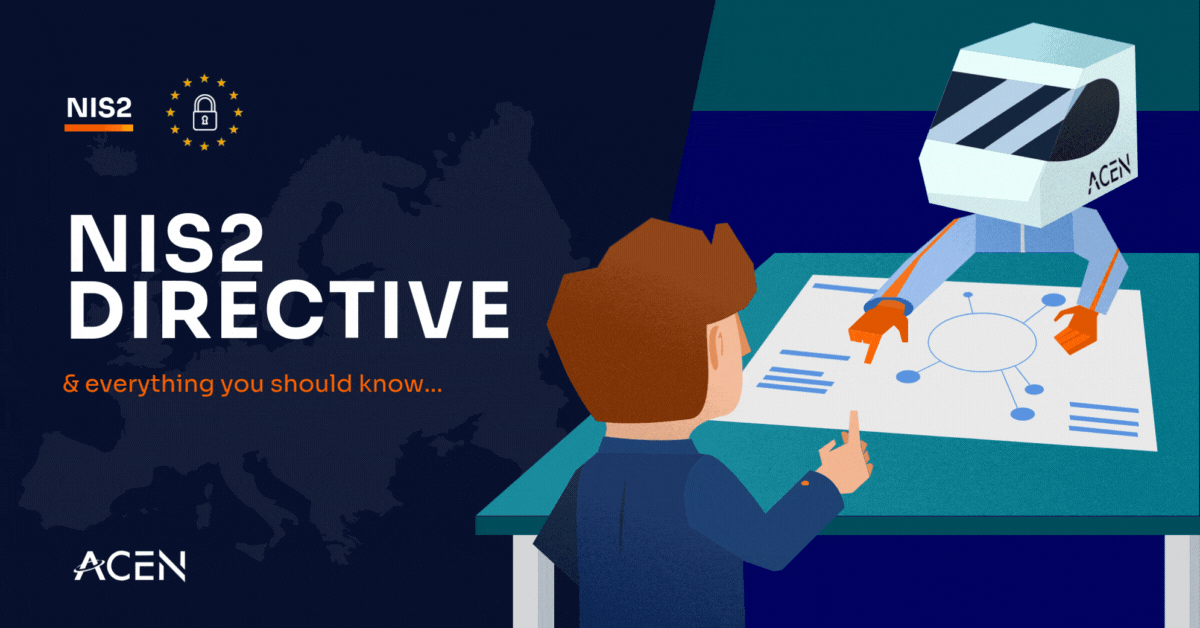 NIS2

NIS2 DIRECTIVE

& everything you should know...

ACEN

ACEN